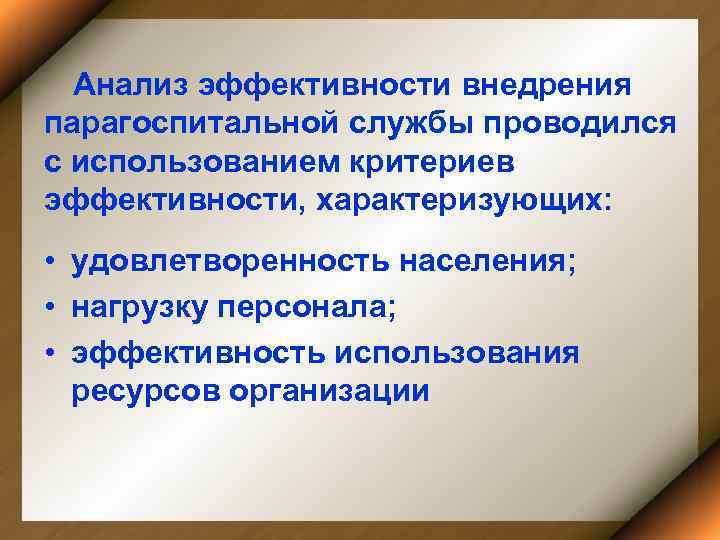 Анализ эффективности внедрения парагоспитальной службы проводился с использованием критериев эффективности, характеризующих:

• удовлетворенность населения;
• нагрузку персонала;
• эффективность использования ресурсов организации